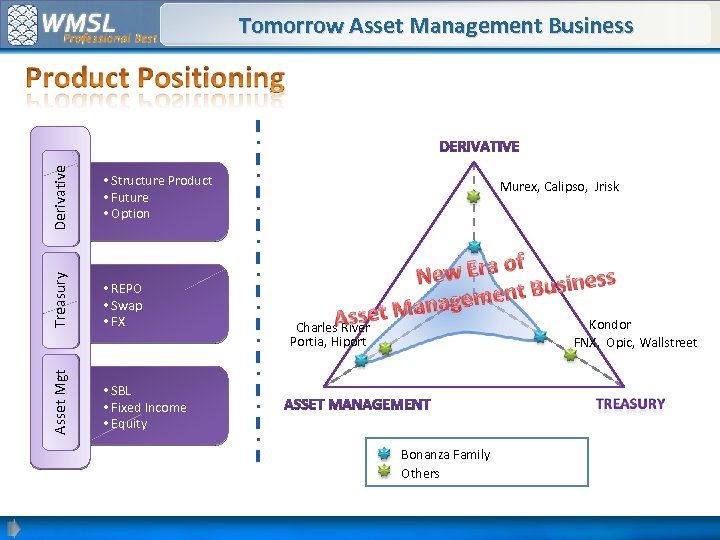 WMSL
Professional Best

Tomorrow Asset Management Business

Product Positioning

Derivative
• Structure Product
• Future
• Option

Treasury
• REPO
• Swap
• FX

Asset Mgt
• SBL
• Fixed Income
• Equity

DERIVATIVE

Murex, Calipso, Jrisk

New Era of
Asset Management Business

Charles River
Portia, Hiport

Kondor
FNX, Opic, Wallstreet

ASSET MANAGEMENT

TREASURY

Bonanza Family
Others